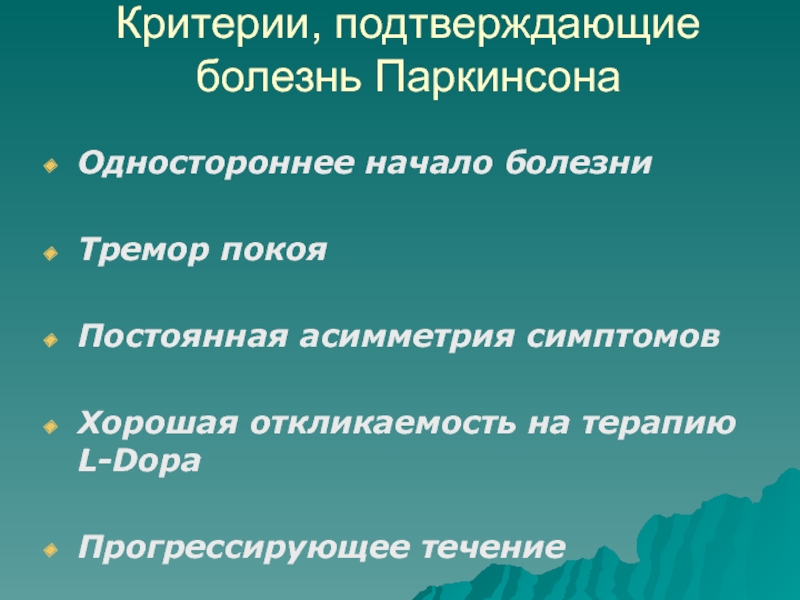 Критерии, подтверждающие болезнь Паркинсона

Одностороннее начало болезни

Тремор покоя

Постоянная асимметрия симптомов

Хорошая откликаемость на терапию L-Dopa

Прогрессирующее течение